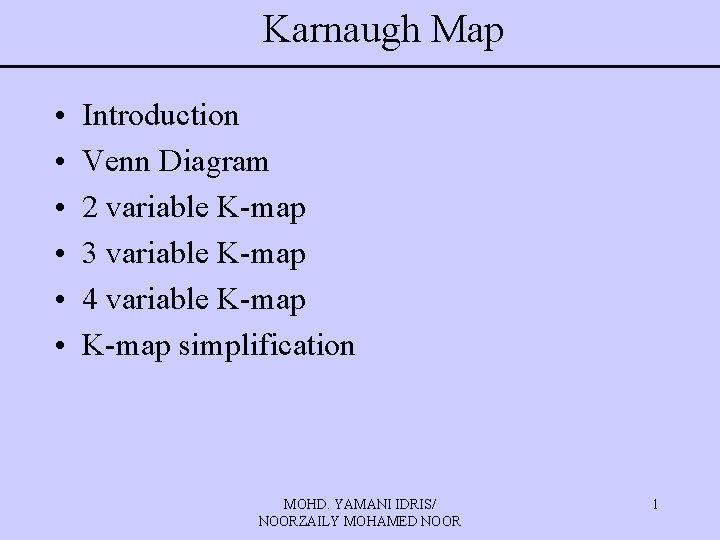 Karnaugh Map

• Introduction
• Venn Diagram
• 2 variable K-map
• 3 variable K-map
• 4 variable K-map
• K-map simplification

MOHD. YAMANI IDRIS/
NOORZAILY MOHAMED NOOR

1